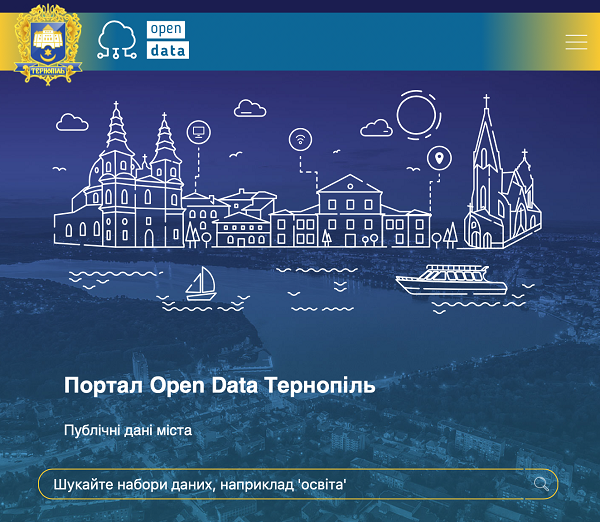 ТЕРНОПІЛЬ

open
data

Портал Open Data Тернопіль

Публічні дані міста

Шукайте набори даних, наприклад 'освіта'